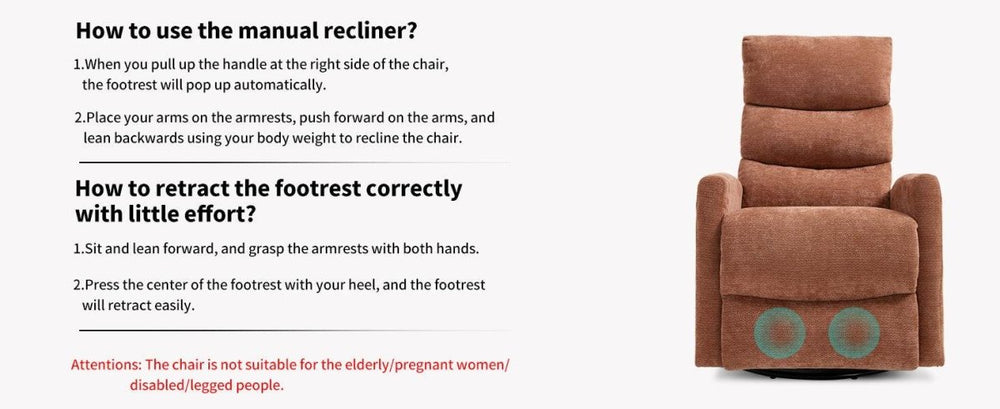 How to use the manual recliner?

1.When you pull up the handle at the right side of the chair, the footrest will pop up automatically.

2.Place your arms on the armrests, push forward on the arms, and lean backwards using your body weight to recline the chair.

How to retract the footrest correctly with little effort?

1.Sit and lean forward, and grasp the armrests with both hands.

2.Press the center of the footrest with your heel, and the footrest will retract easily.

Attentions: The chair is not suitable for the elderly/pregnant women/ disabled/legged people.